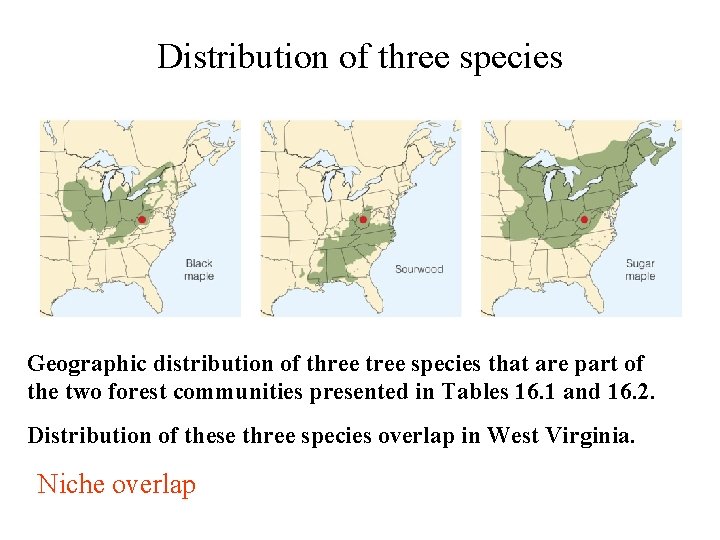 Distribution of three species

Black maple

Sourwood

Sugar maple

Geographic distribution of three tree species that are part of the two forest communities presented in Tables 16.1 and 16.2.

Distribution of these three species overlap in West Virginia.

Niche overlap